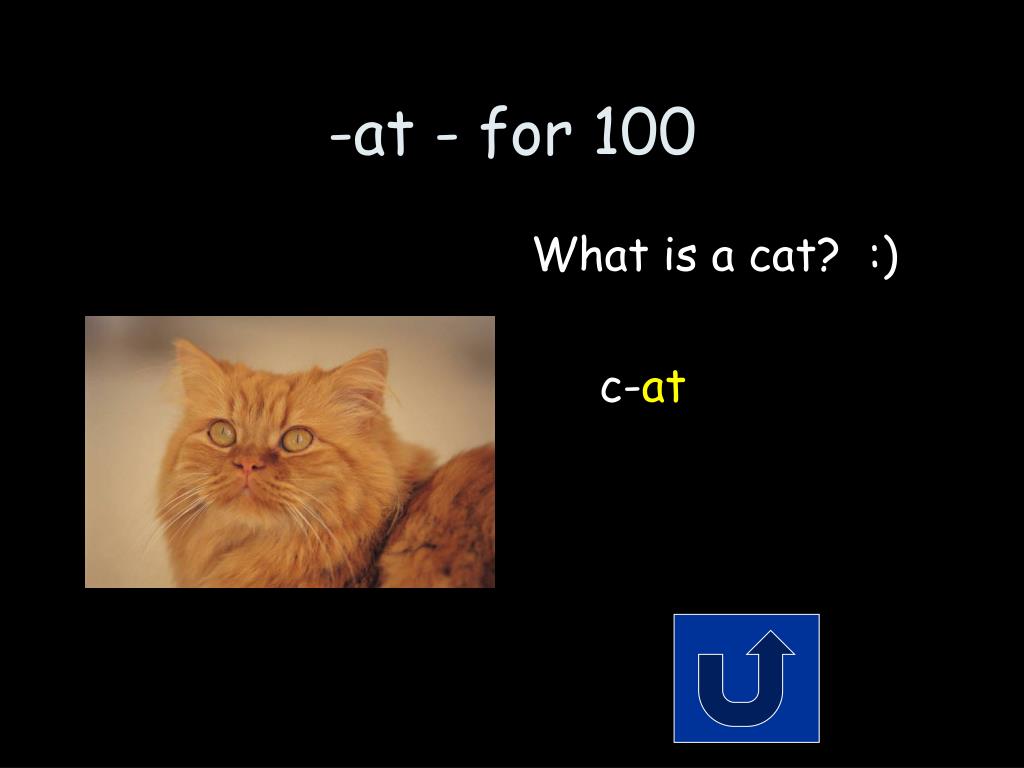 -at - for 100

What is a cat? :)

c-at